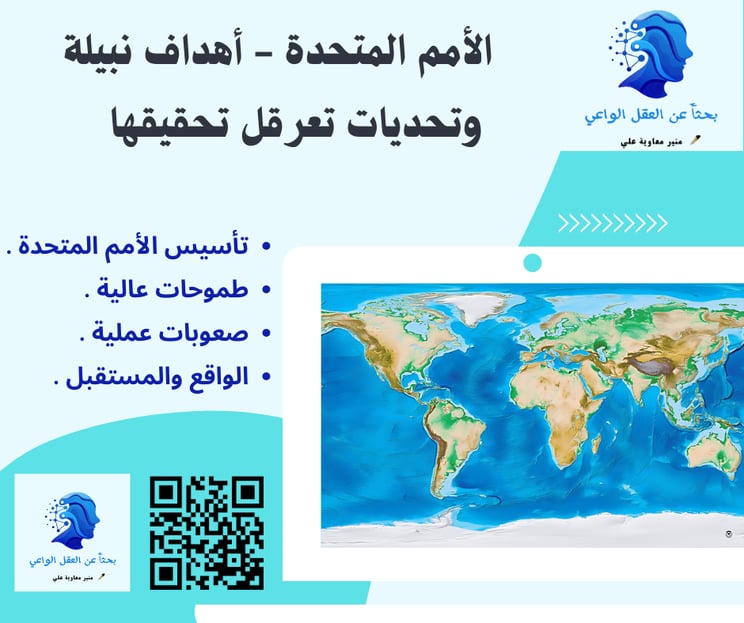 بحثاً عن العقل الواعي
منير معاوية علي

الأمم المتحدة - أهداف نبيلة
وتحديات تعرقل تحقيقها

• تأسيس الأمم المتحدة .
• طموحات عالية .
• صعوبات عملية .
• الواقع والمستقبل .

بحثاً عن العقل الواعي
منير معاوية علي